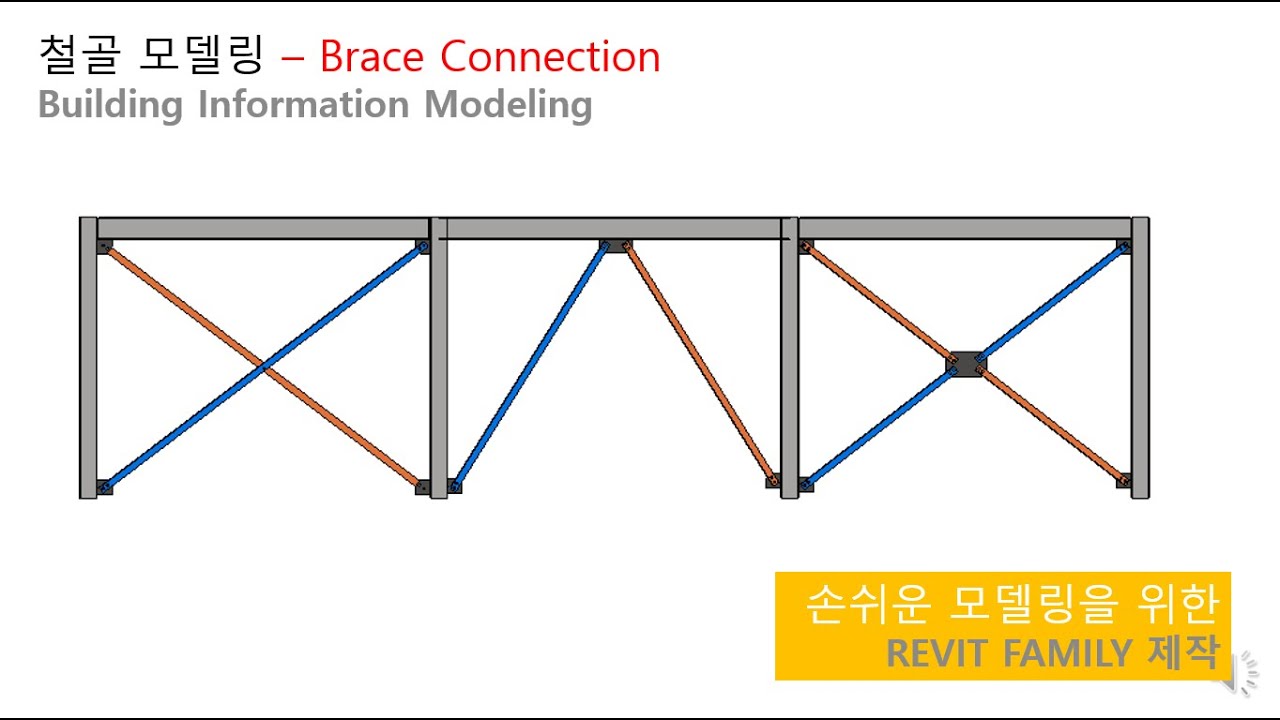 철골 모델링 – Brace Connection
Building Information Modeling

손쉬운 모델링을 위한
REVIT FAMILY 제작